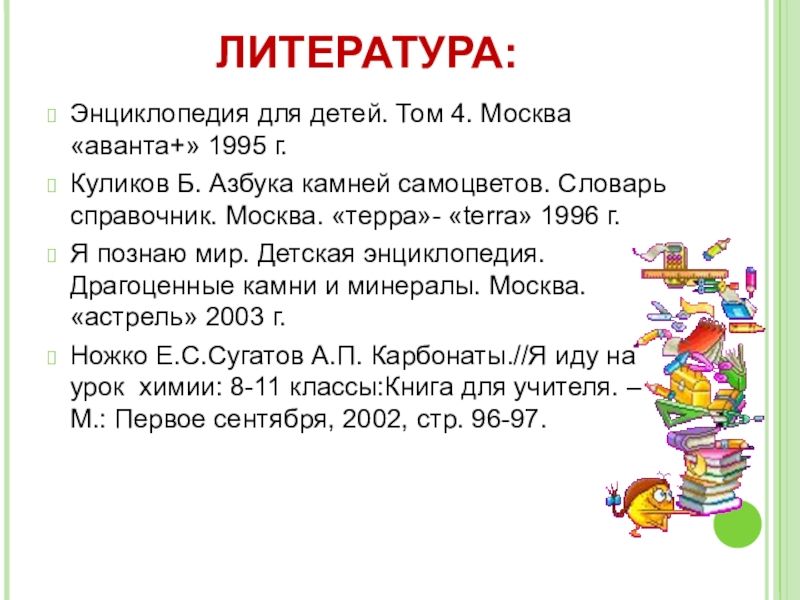 ЛИТЕРАТУРА:

Энциклопедия для детей. Том 4. Москва «аванта+» 1995 г.

Куликов Б. Азбука камней самоцветов. Словарь справочник. Москва. «терра»- «terra» 1996 г.

Я познаю мир. Детская энциклопедия. Драгоценные камни и минералы. Москва. «астрель» 2003 г.

Ножко Е.С.Сугатов А.П. Карбонаты.//Я иду на урок химии: 8-11 классы:Книга для учителя. – М.: Первое сентября, 2002, стр. 96-97.